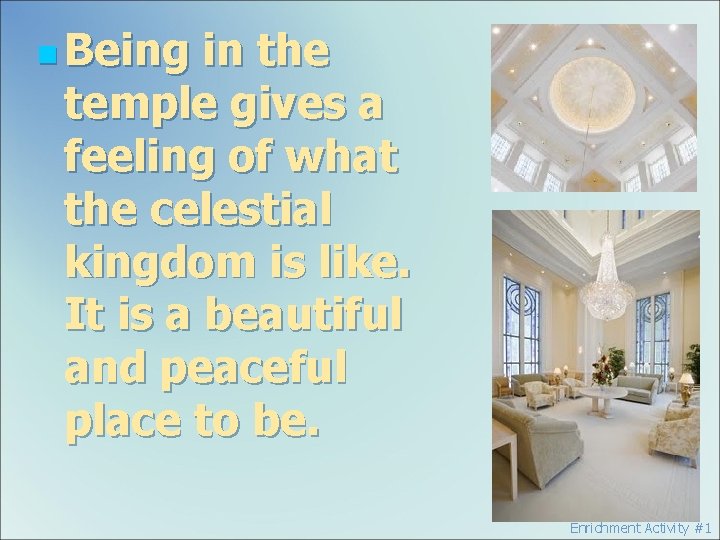 Being in the temple gives a feeling of what the celestial kingdom is like. It is a beautiful and peaceful place to be.

Enrichment Activity #1